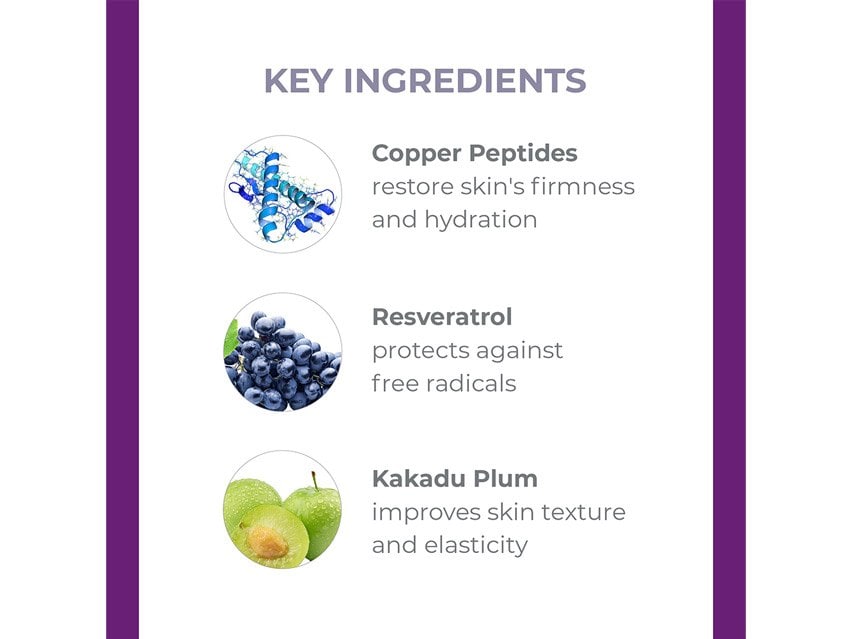 KEY INGREDIENTS

Copper Peptides
restore skin's firmness and hydration

Resveratrol
protects against free radicals

Kakadu Plum
improves skin texture and elasticity